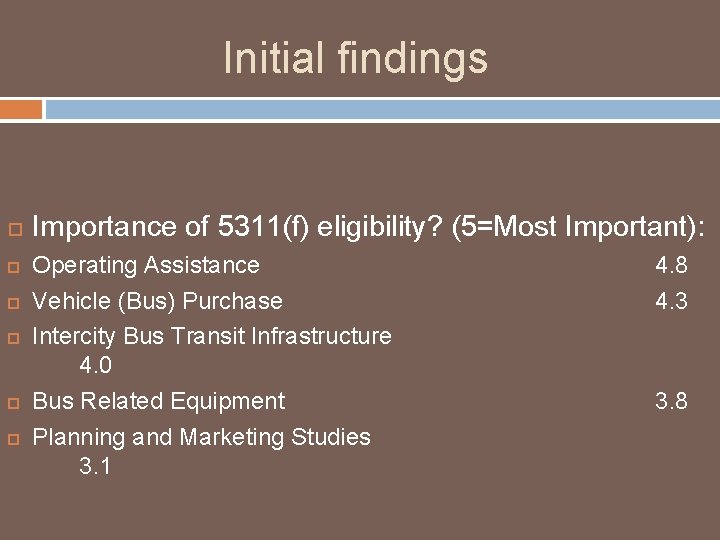 Initial findings

Importance of 5311(f) eligibility? (5=Most Important):

Operating Assistance 4.8

Vehicle (Bus) Purchase 4.3

Intercity Bus Transit Infrastructure 4.0

Bus Related Equipment 3.8

Planning and Marketing Studies 3.1